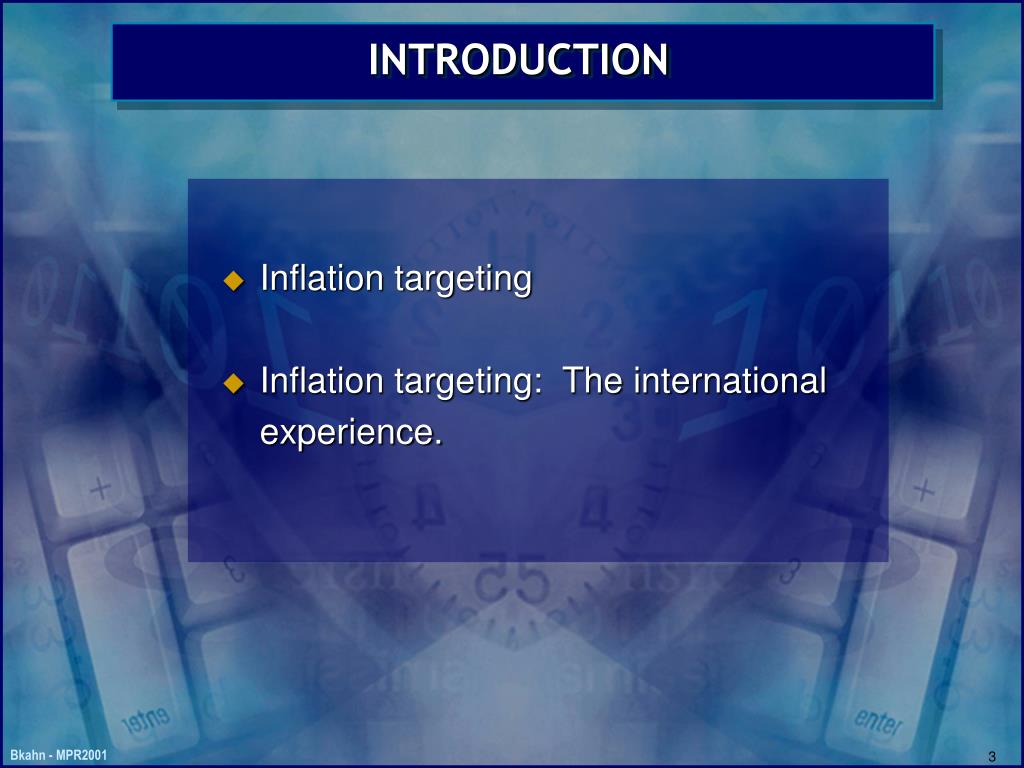 INTRODUCTION

Inflation targeting

Inflation targeting:  The international experience.

Bkahn - MPR2001

3